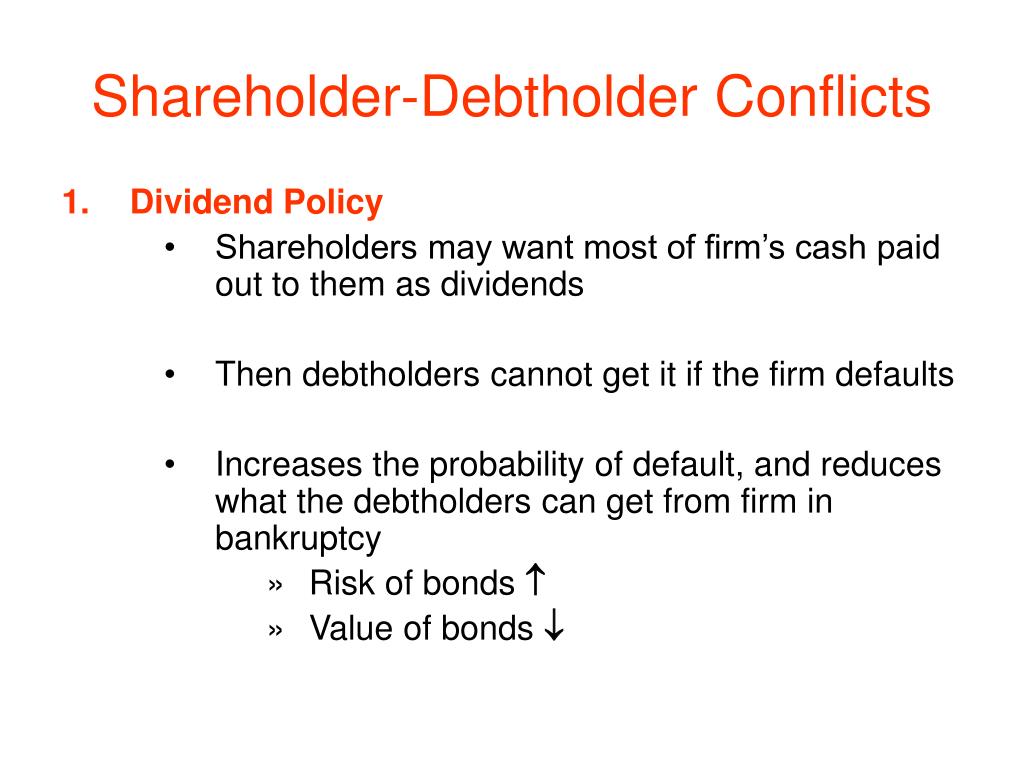 Shareholder-Debtholder Conflicts

1. Dividend Policy

• Shareholders may want most of firm's cash paid out to them as dividends

• Then debtholders cannot get it if the firm defaults

• Increases the probability of default, and reduces what the debtholders can get from firm in bankruptcy

» Risk of bonds $\uparrow$

» Value of bonds $\downarrow$